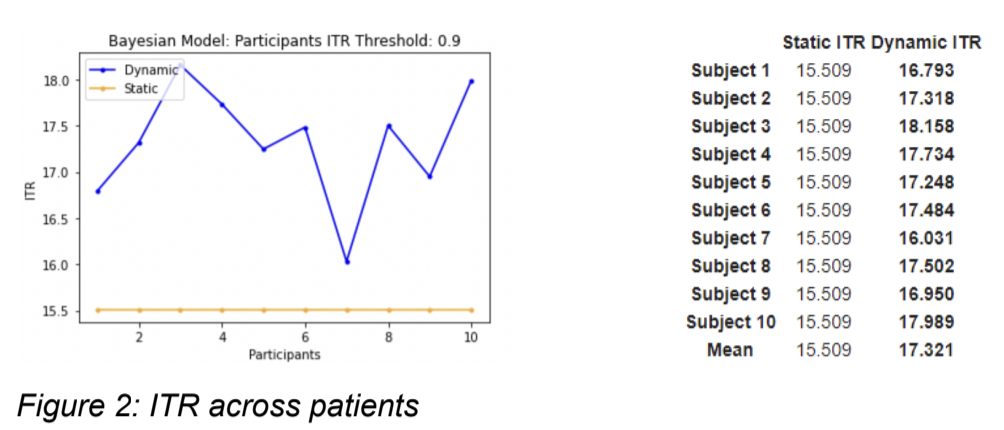 Bayesian Model: Participants ITR Threshold: 0.9

Dynamic
Static

18.0
17.5
17.0
16.5
16.0
15.5

ITR

2 4 6 8 10

Participants

| | Static ITR | Dynamic ITR |
|---|---|---|
| Subject 1 | 15.509 | 16.793 |
| Subject 2 | 15.509 | 17.318 |
| Subject 3 | 15.509 | 18.158 |
| Subject 4 | 15.509 | 17.734 |
| Subject 5 | 15.509 | 17.248 |
| Subject 6 | 15.509 | 17.484 |
| Subject 7 | 15.509 | 16.031 |
| Subject 8 | 15.509 | 17.502 |
| Subject 9 | 15.509 | 16.950 |
| Subject 10 | 15.509 | 17.989 |
| Mean | 15.509 | 17.321 |

Figure 2: ITR across patients